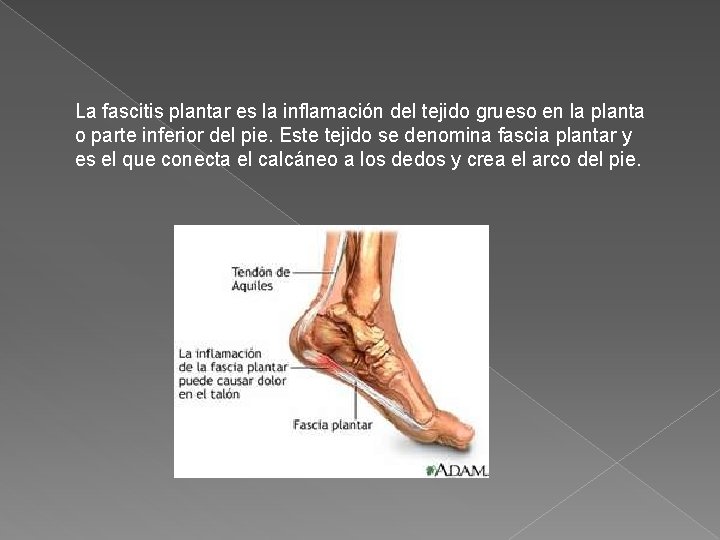 La fascitis plantar es la inflamación del tejido grueso en la planta o parte inferior del pie. Este tejido se denomina fascia plantar y es el que conecta el calcáneo a los dedos y crea el arco del pie.

Tendón de Aquiles

La inflamación de la fascia plantar puede causar dolor en el talón

Fascia plantar

ADAM.